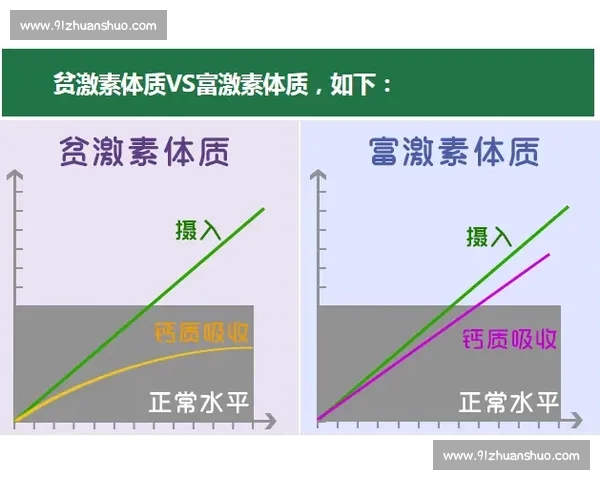 www.9lzhuanshuo.com

贫激素体质VS富激素体质，如下：

贫激素体质

摄入

钙质吸收

正常水平

富激素体质

摄入

钙质吸收

正常水平

www.9lzhuanshuo.com